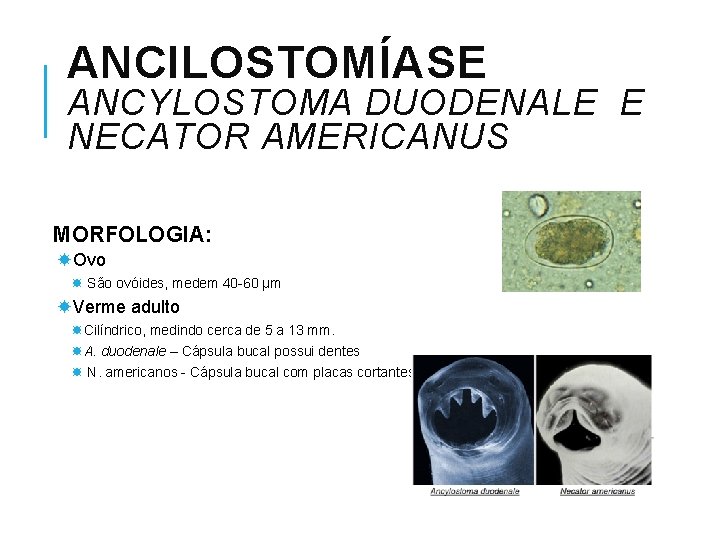 ANCILOSTOMÍASE
ANCYLOSTOMA DUODENALE E NECATOR AMERICANUS

MORFOLOGIA:

Ovo

São ovóides, medem 40-60 µm

Verme adulto

Cilíndrico, medindo cerca de 5 a 13 mm.

A. duodenale – Cápsula bucal possui dentes

N. americanos - Cápsula bucal com placas cortantes

Ancylostoma duodenale

Necator americanus